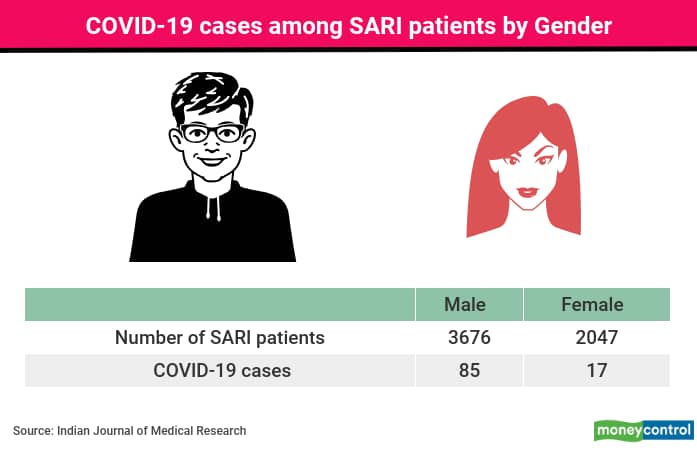 COVID-19 cases among SARI patients by Gender

| | Male | Female |
|---|---|---|
| Number of SARI patients | 3676 | 2047 |
| COVID-19 cases | 85 | 17 |

Source: Indian Journal of Medical Research

moneycontrol